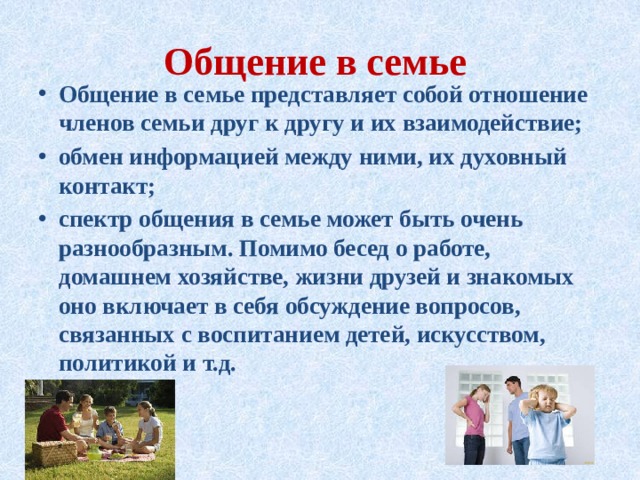 Общение в семье

• Общение в семье представляет собой отношение членов семьи друг к другу и их взаимодействие;

• обмен информацией между ними, их духовный контакт;

• спектр общения в семье может быть очень разнообразным. Помимо бесед о работе, домашнем хозяйстве, жизни друзей и знакомых оно включает в себя обсуждение вопросов, связанных с воспитанием детей, искусством, политикой и т.д.